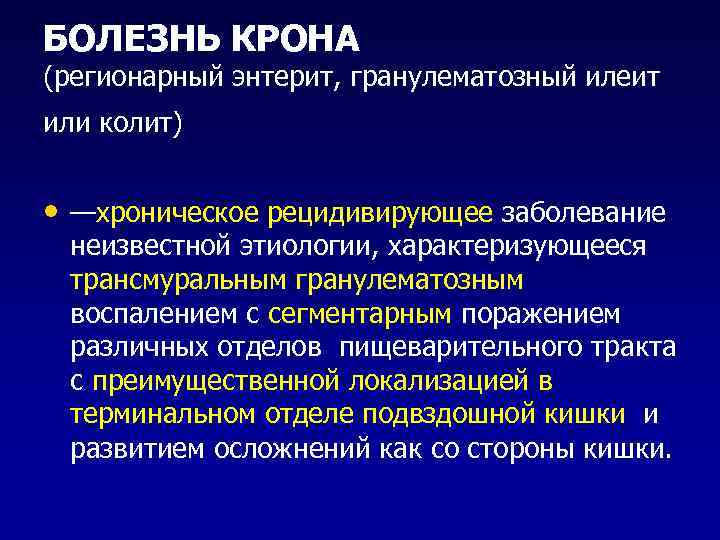 БОЛЕЗНЬ КРОНА
(регионарный энтерит, гранулематозный илеит или колит)

• —хроническое рецидивирующее заболевание неизвестной этиологии, характеризующееся трансмуральным гранулематозным воспалением с сегментарным поражением различных отделов пищеварительного тракта с преимущественной локализацией в терминальном отделе подвздошной кишки и развитием осложнений как со стороны кишки.